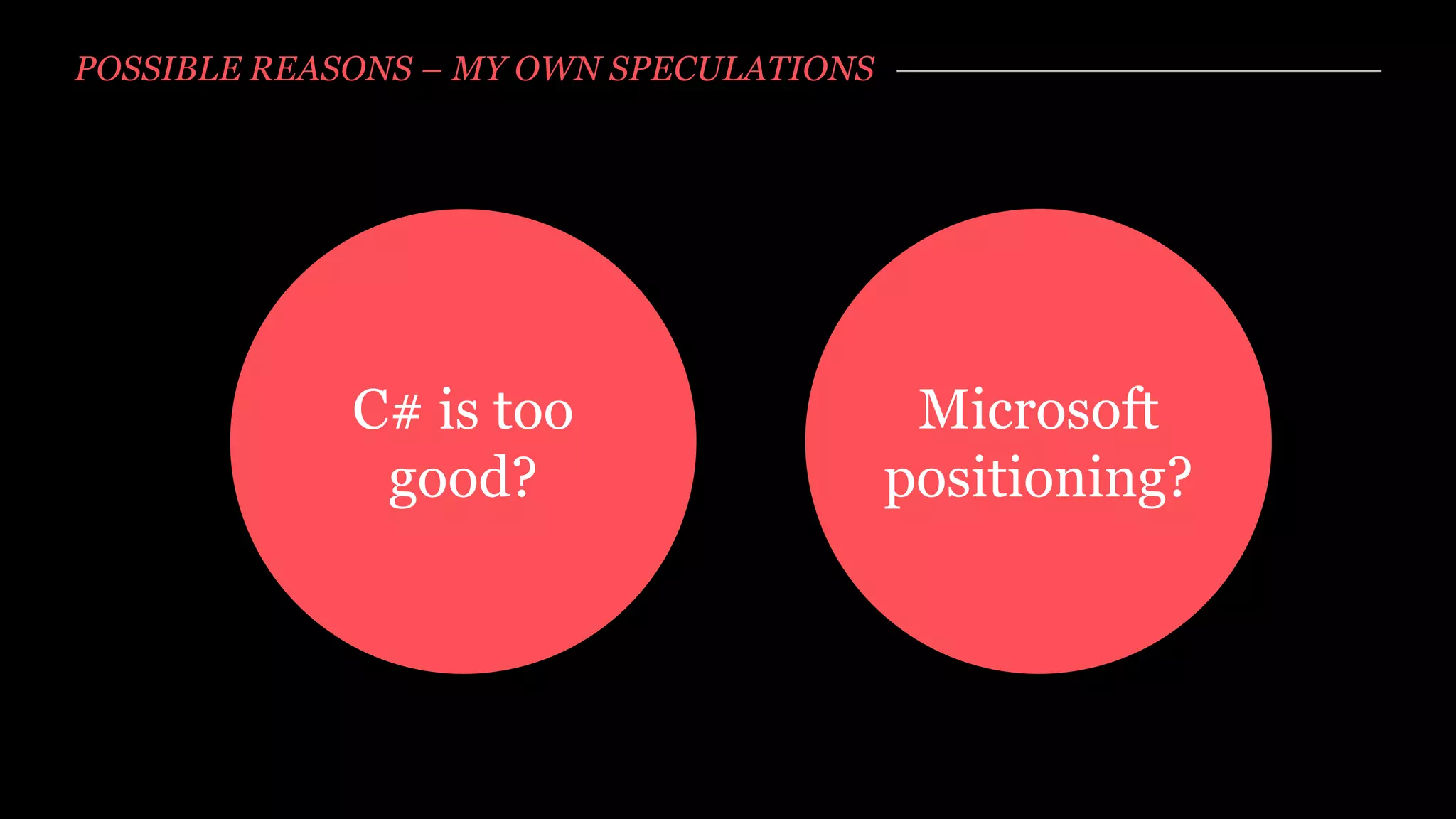 POSSIBLE REASONS – MY OWN SPECULATIONS

C# is too good?

Microsoft positioning?